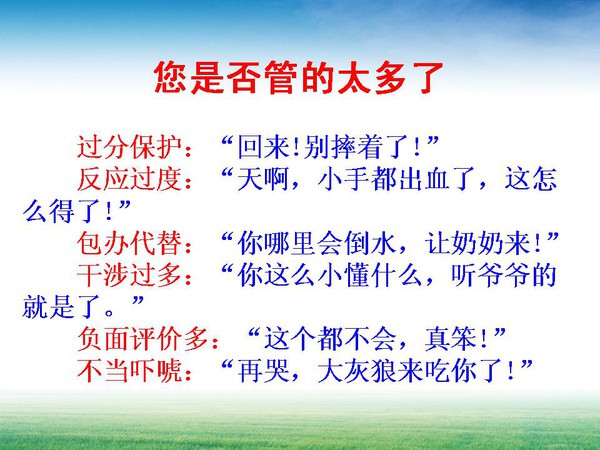 您是否管的太多了

过分保护：“回来!别摔着了!”

反应过度：“天啊，小手都出血了，这怎么得了!”

包办代替：“你哪里会倒水，让奶奶来!”

干涉过多：“你这么小懂什么，听爷爷的就是了。”

负面评价多：“这个都不会，真笨!”

不当吓唬：“再哭，大灰狼来吃你了!”